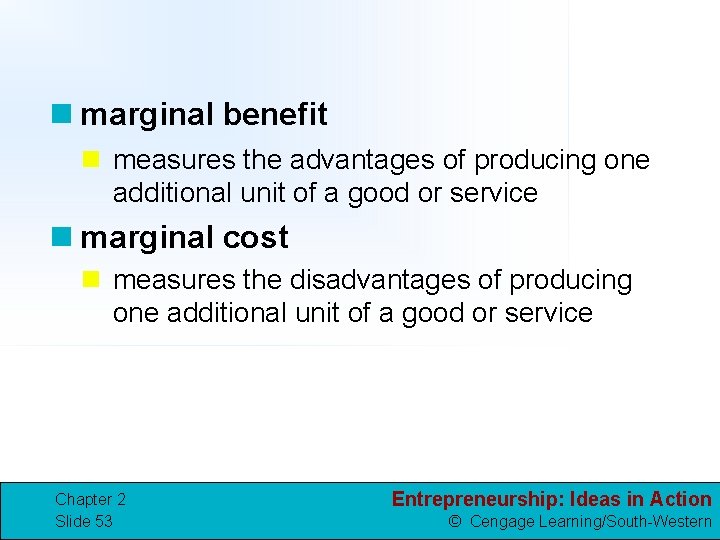 marginal benefit

measures the advantages of producing one additional unit of a good or service

marginal cost

measures the disadvantages of producing one additional unit of a good or service

Chapter 2
Slide 53

Entrepreneurship: Ideas in Action
© Cengage Learning/South-Western